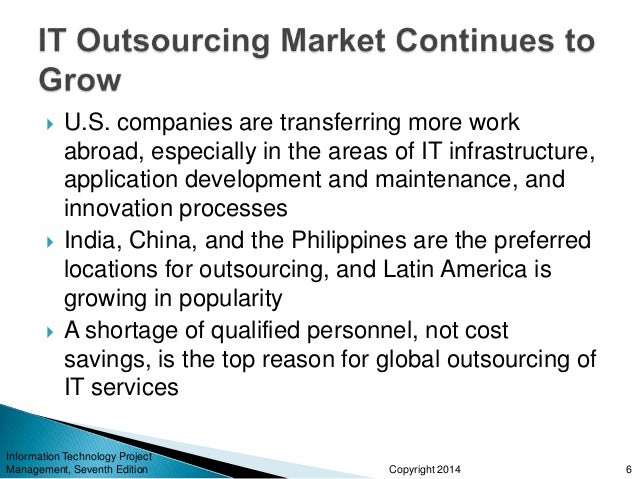 IT Outsourcing Market Continues to Grow

U.S. companies are transferring more work abroad, especially in the areas of IT infrastructure, application development and maintenance, and innovation processes

India, China, and the Philippines are the preferred locations for outsourcing, and Latin America is growing in popularity

A shortage of qualified personnel, not cost savings, is the top reason for global outsourcing of IT services

Information Technology Project Management, Seventh Edition

Copyright 2014

6